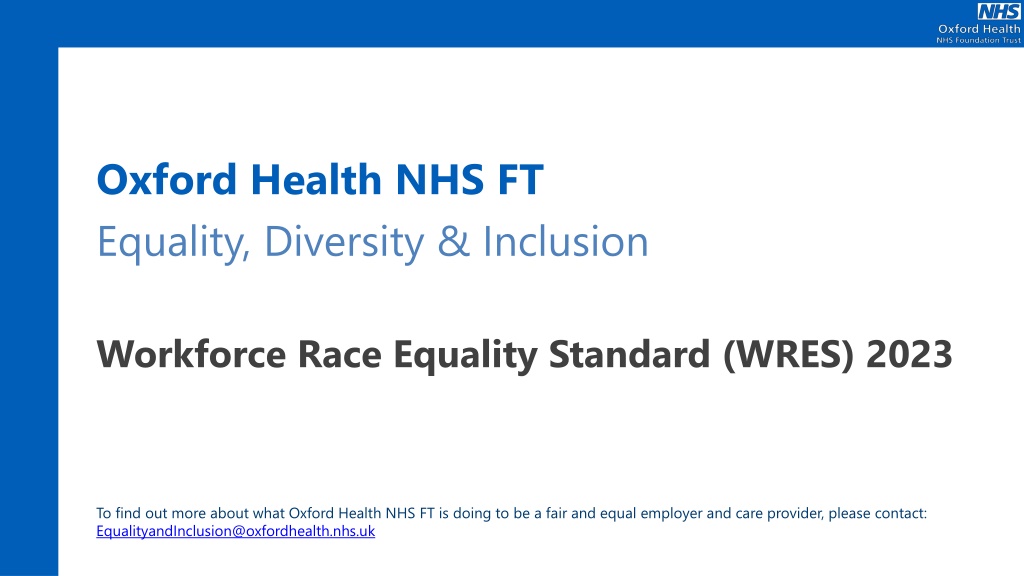 NHS
Oxford Health
NHS Foundation Trust

Oxford Health NHS FT
Equality, Diversity & Inclusion

Workforce Race Equality Standard (WRES) 2023

To find out more about what Oxford Health NHS FT is doing to be a fair and equal employer and care provider, please contact: EqualityandInclusion@oxfordhealth.nhs.uk